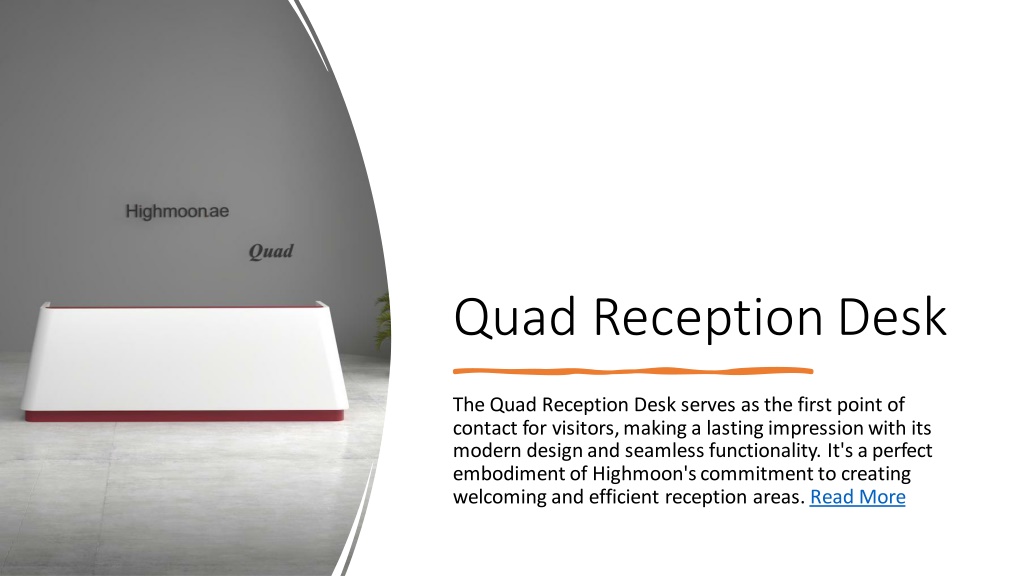 Highmoon.ae

Quad

Quad Reception Desk

The Quad Reception Desk serves as the first point of contact for visitors, making a lasting impression with its modern design and seamless functionality. It's a perfect embodiment of Highmoon's commitment to creating welcoming and efficient reception areas. Read More